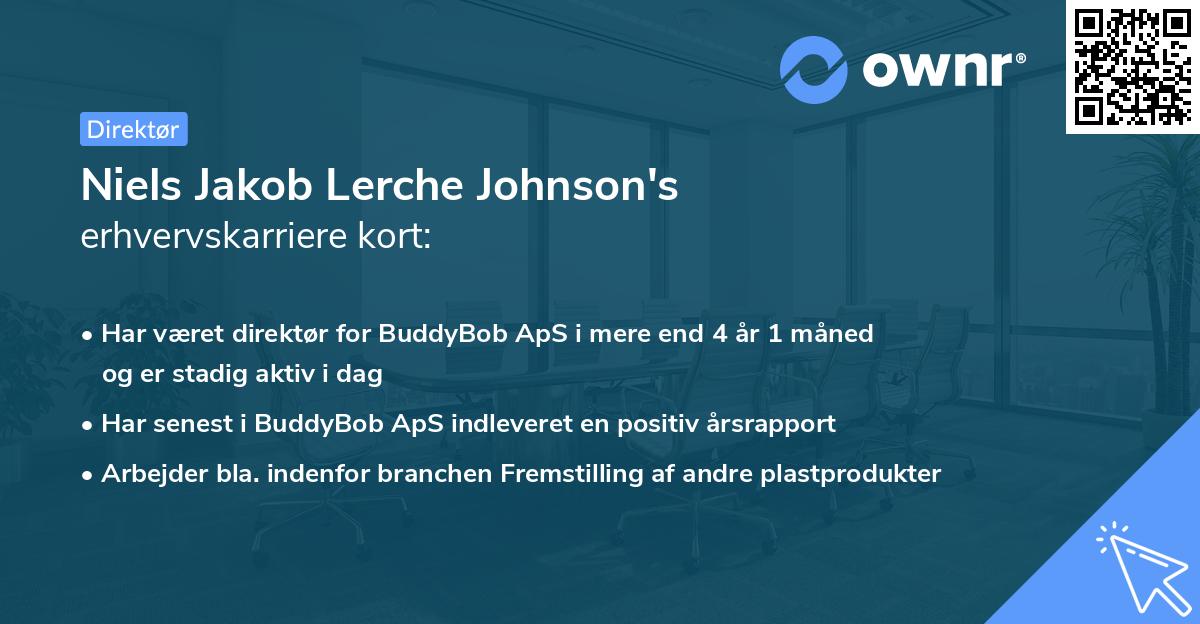 ownr®

Direktør

Niels Jakob Lerche Johnson's
erhvervskarriere kort:

• Har været direktør for BuddyBob ApS i mere end 4 år 1 måned og er stadig aktiv i dag

• Har senest i BuddyBob ApS indleveret en positiv årsrapport

• Arbejder bla. indenfor branchen Fremstilling af andre plastprodukter